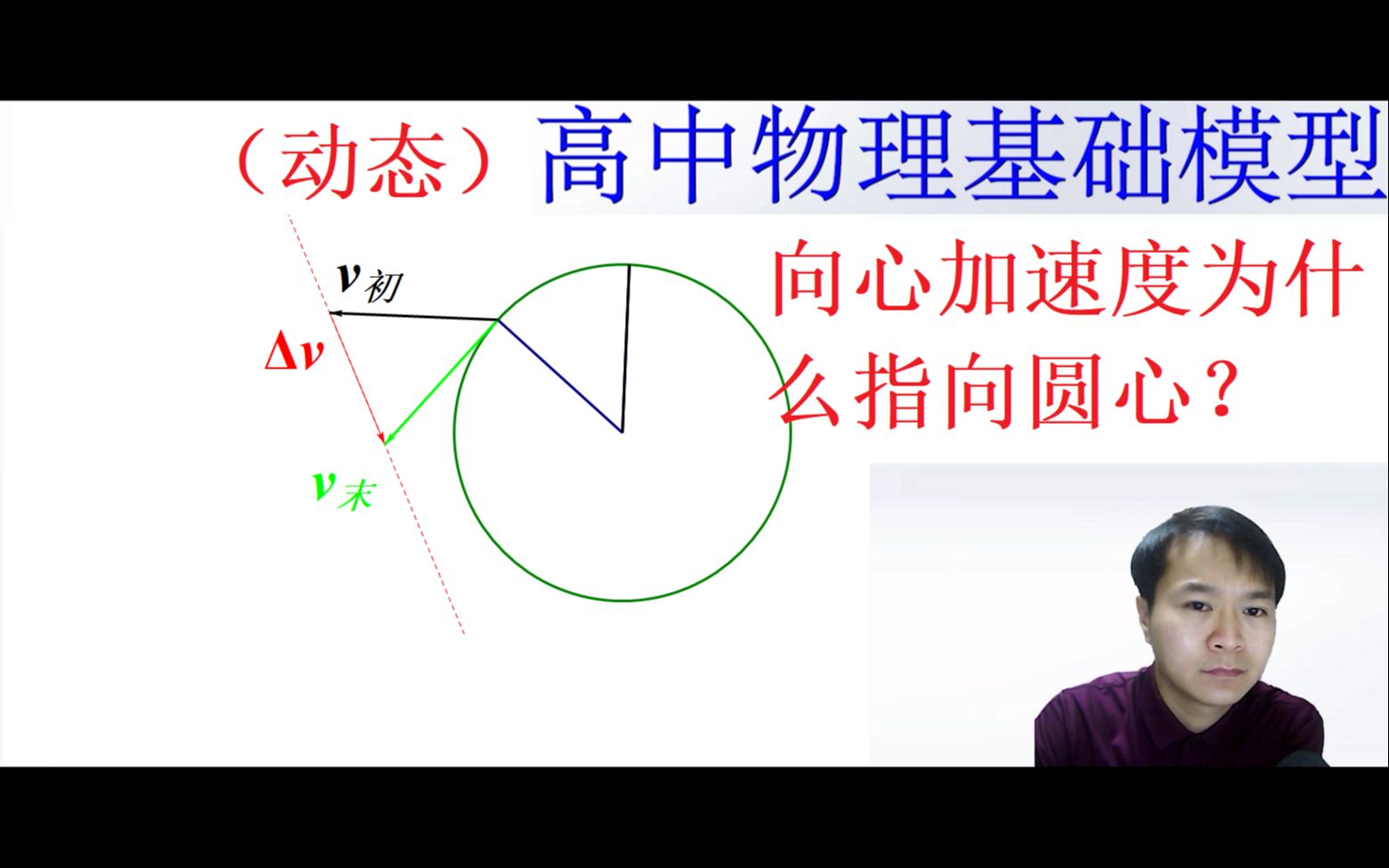 （动态）高中物理基础模型

向心加速度为什么指向圆心？

$v_{初}$

$\Delta v$

$v_{末}$